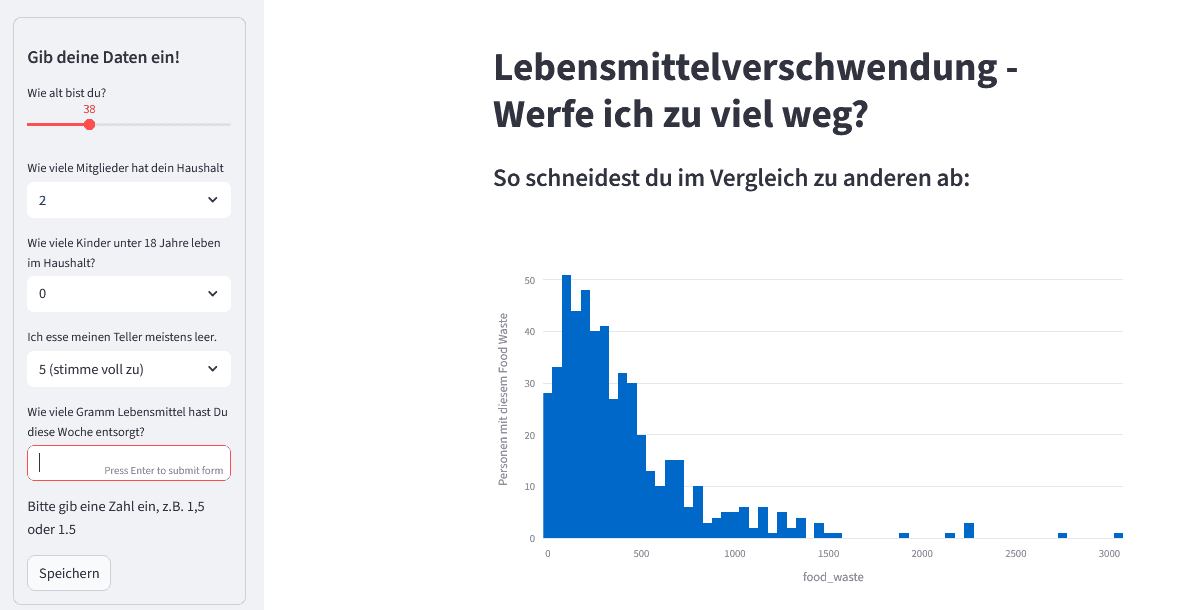 Gib deine Daten ein!

Wie alt bist du?

38

Wie viele Mitglieder hat dein Haushalt

2

Wie viele Kinder unter 18 Jahre leben im Haushalt?

0

Ich esse meinen Teller meistens leer.

5 (stimme voll zu)

Wie viele Gramm Lebensmittel hast Du diese Woche entsorgt?

Press Enter to submit form

Bitte gib eine Zahl ein, z.B. 1,5 oder 1.5

Speichern

Lebensmittelverschwendung - Werfe ich zu viel weg?

So schneidest du im Vergleich zu anderen ab:

Personen mit diesem Food Waste

50

40

30

20

10

0

0

500

1000

1500

2000

2500

3000

food_waste